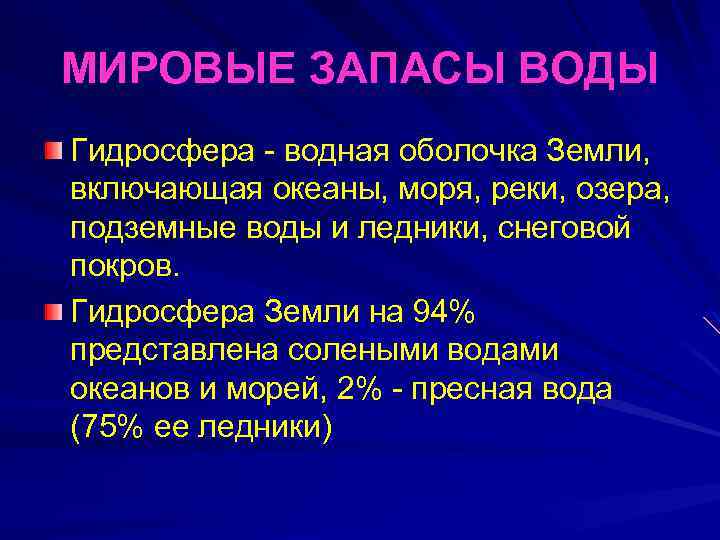 МИРОВЫЕ ЗАПАСЫ ВОДЫ

Гидросфера - водная оболочка Земли, включающая океаны, моря, реки, озера, подземные воды и ледники, снеговой покров.

Гидросфера Земли на 94% представлена солеными водами океанов и морей, 2% - пресная вода (75% ее ледники)